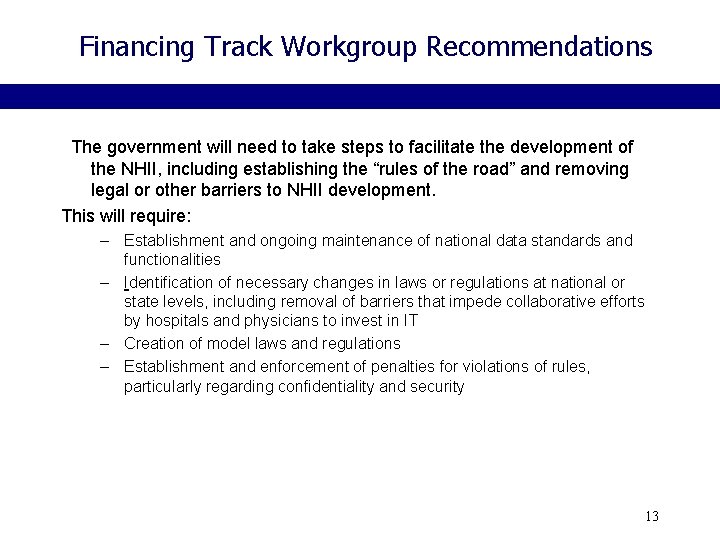 Financing Track Workgroup Recommendations

The government will need to take steps to facilitate the development of the NHII, including establishing the “rules of the road” and removing legal or other barriers to NHII development.

This will require:

– Establishment and ongoing maintenance of national data standards and functionalities
– Identification of necessary changes in laws or regulations at national or state levels, including removal of barriers that impede collaborative efforts by hospitals and physicians to invest in IT
– Creation of model laws and regulations
– Establishment and enforcement of penalties for violations of rules, particularly regarding confidentiality and security

13